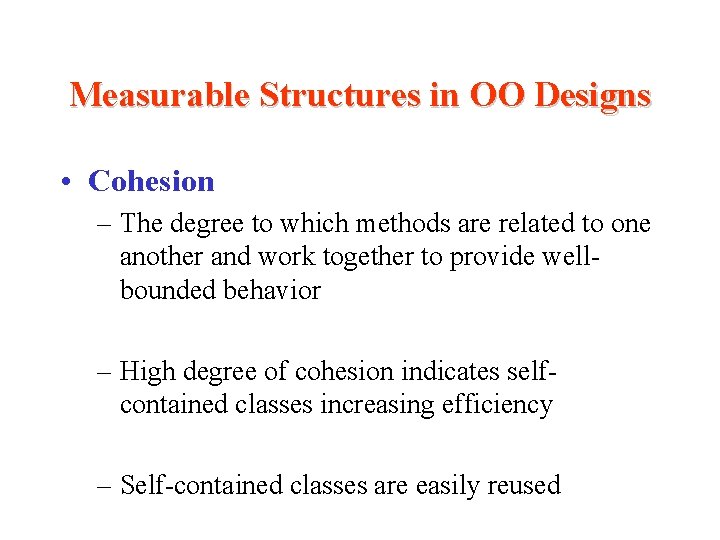 Measurable Structures in OO Designs

• Cohesion

– The degree to which methods are related to one another and work together to provide well-bounded behavior

– High degree of cohesion indicates self-contained classes increasing efficiency

– Self-contained classes are easily reused